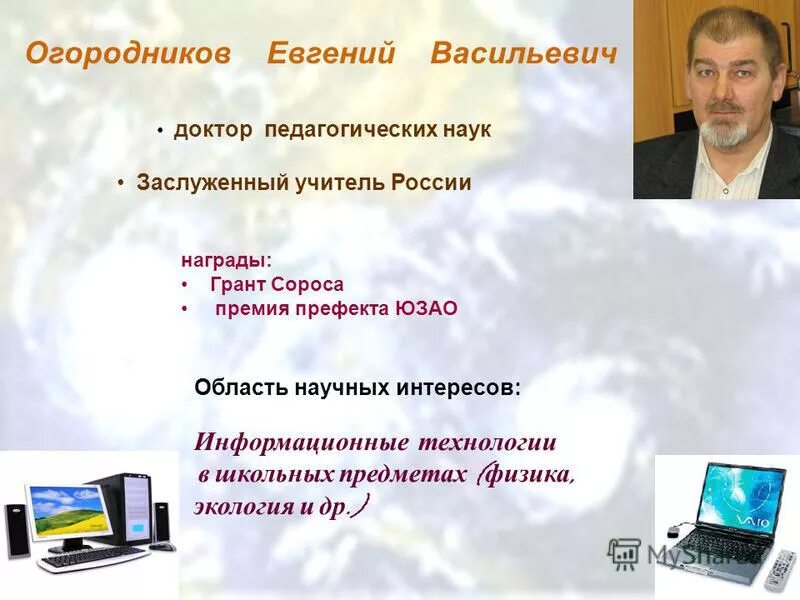 Огородников Евгений Васильевич

• доктор педагогических наук

• Заслуженный учитель России

награды:
• Грант Сороса
• премия префекта ЮЗАО

Область научных интересов:

Информационные технологии в школьных предметах (физика, экология и др.)

VAIO

MyShared